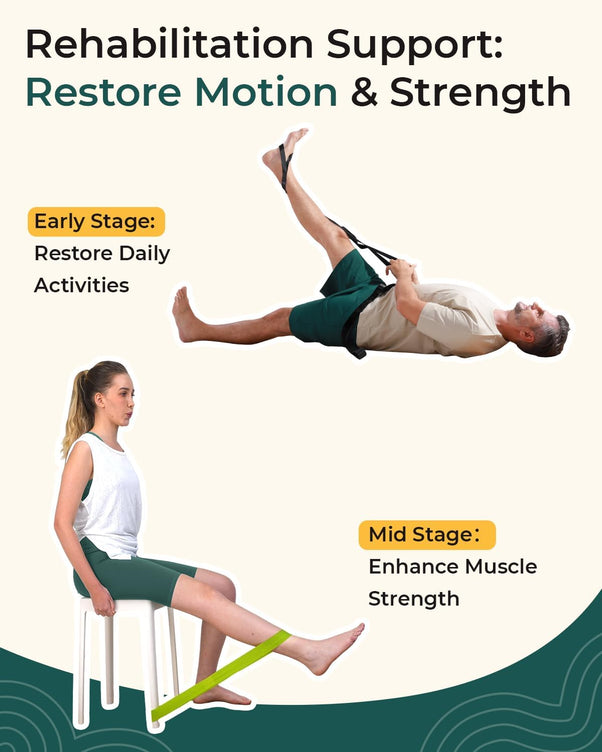 Rehabilitation Support:
Restore Motion & Strength

Early Stage:
Restore Daily Activities

Mid Stage:
Enhance Muscle Strength